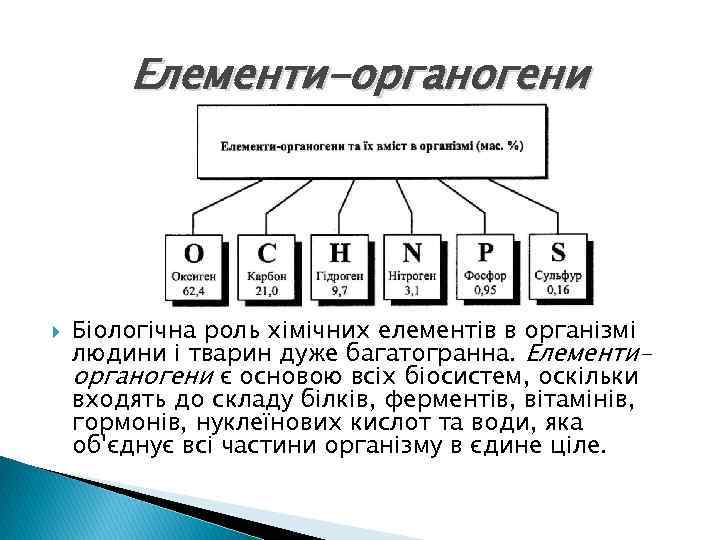 Елементи-органогени

Елементи-органогени та їх вміст в організмі (мас. %)

O
Оксиген
62,4

C
Карбон
21,0

H
Гідроген
9,7

N
Нітроген
3,1

P
Фосфор
0,95

S
Сульфур
0,16

Біологічна роль хімічних елементів в організмі людини і тварин дуже багатогранна. Елементи-органогени є основою всіх біосистем, оскільки входять до складу білків, ферментів, вітамінів, гормонів, нуклеїнових кислот та води, яка об'єднує всі частини організму в єдине ціле.